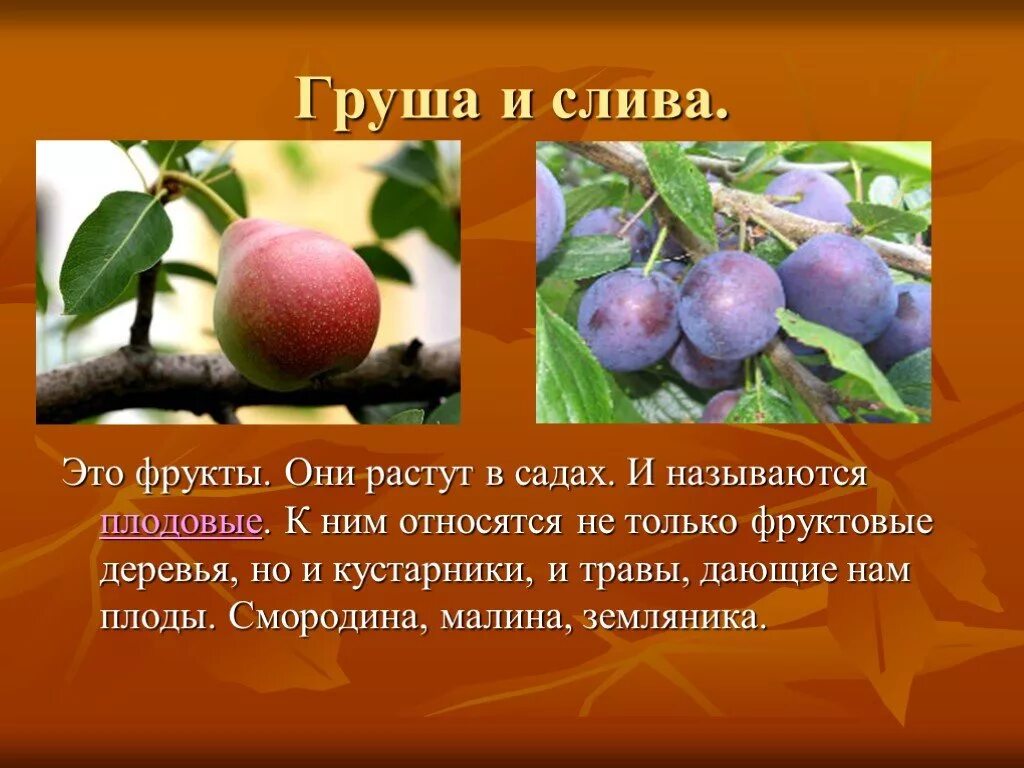 Груша и слива.

Это фрукты. Они растут в садах. И называются плодовые. К ним относятся не только фруктовые деревья, но и кустарники, и травы, дающие нам плоды. Смородина, малина, земляника.